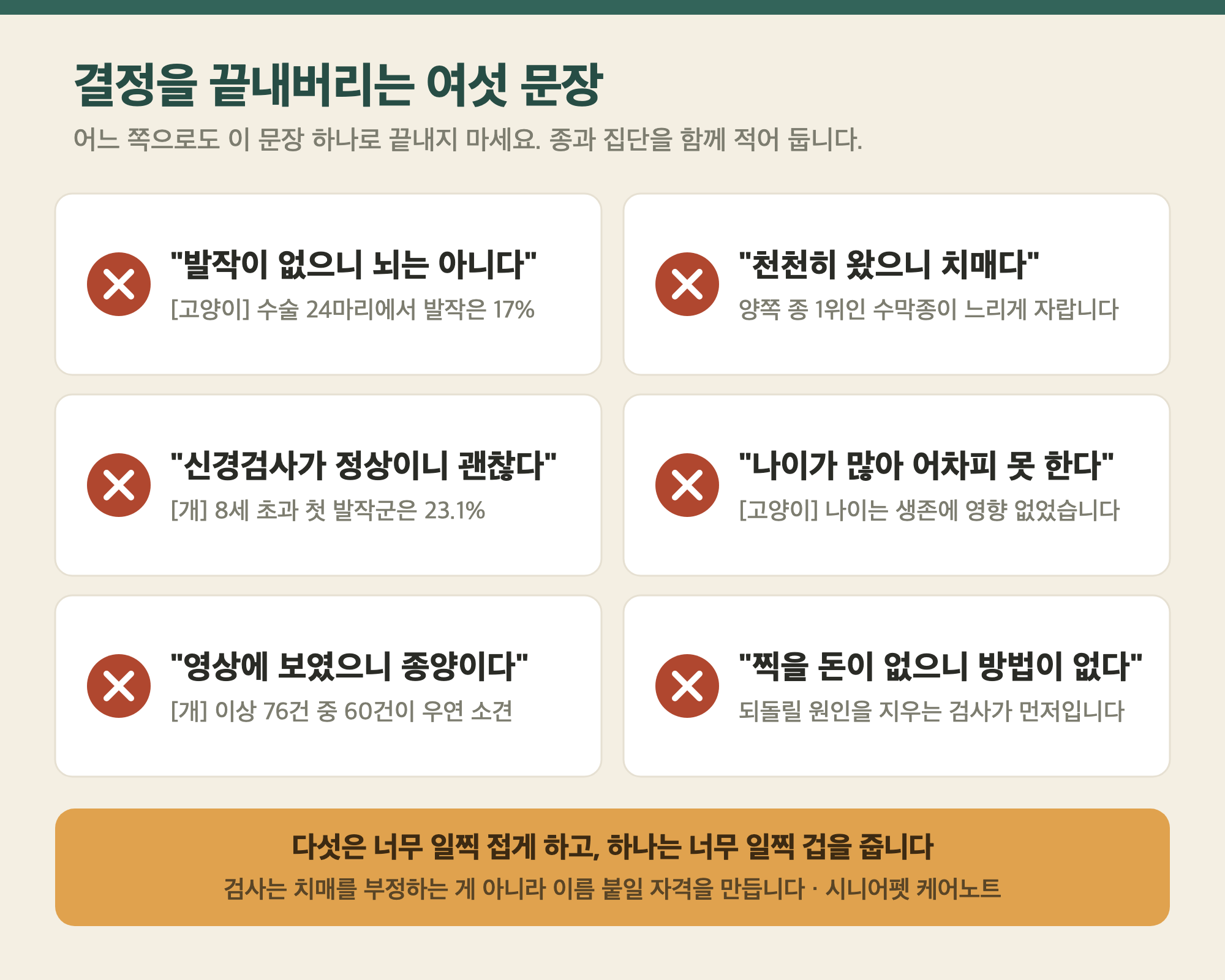 결정을 끝내버리는 여섯 문장

어느 쪽으로도 이 문장 하나로 끝내지 마세요. 종과 집단을 함께 적어 둡니다.

"발작이 없으니 뇌는 아니다"
[고양이] 수술 24마리에서 발작은 17%

"천천히 왔으니 치매다"
양쪽 종 1위인 수막종이 느리게 자랍니다

"신경검사가 정상이니 괜찮다"
[개] 8세 초과 첫 발작군은 23.1%

"나이가 많아 어차피 못 한다"
[고양이] 나이는 생존에 영향 없었습니다

"영상에 보였으니 종양이다"
[개] 이상 76건 중 60건이 우연 소견

"찍을 돈이 없으니 방법이 없다"
되돌릴 원인을 지우는 검사가 먼저입니다

다섯은 너무 일찍 접게 하고, 하나는 너무 일찍 겁을 줍니다
검사는 치매를 부정하는 게 아니라 이름 붙일 자격을 만듭니다 · 시니어펫 케어노트